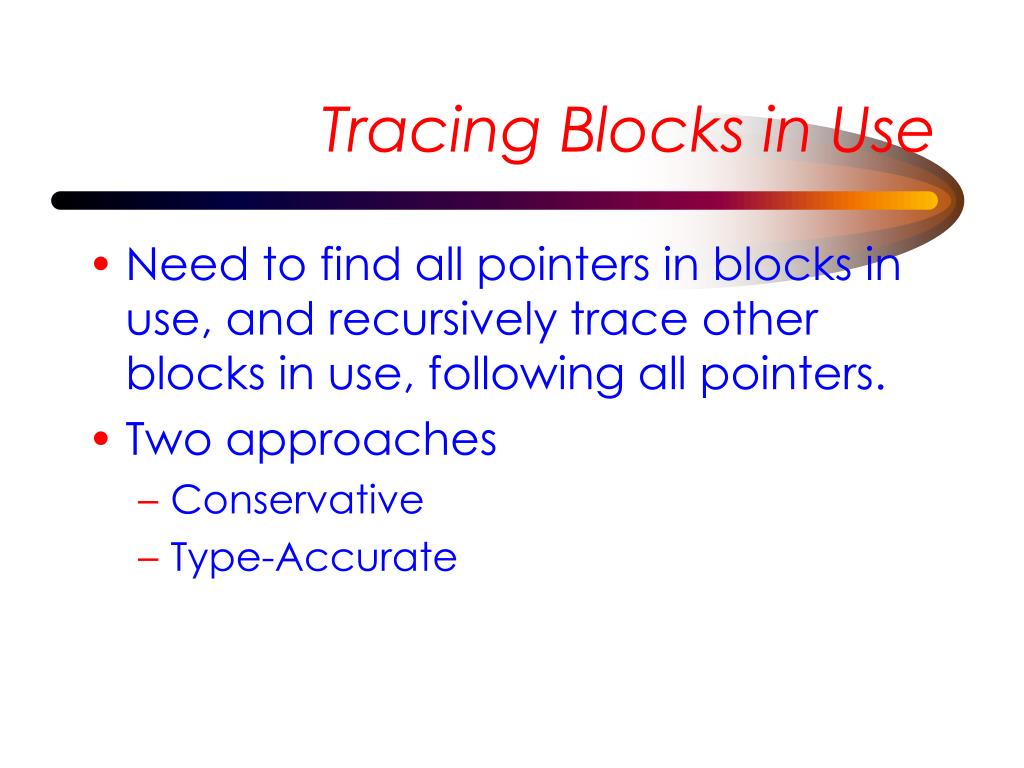 Tracing Blocks in Use

• Need to find all pointers in blocks in use, and recursively trace other blocks in use, following all pointers.
• Two approaches
– Conservative
– Type-Accurate